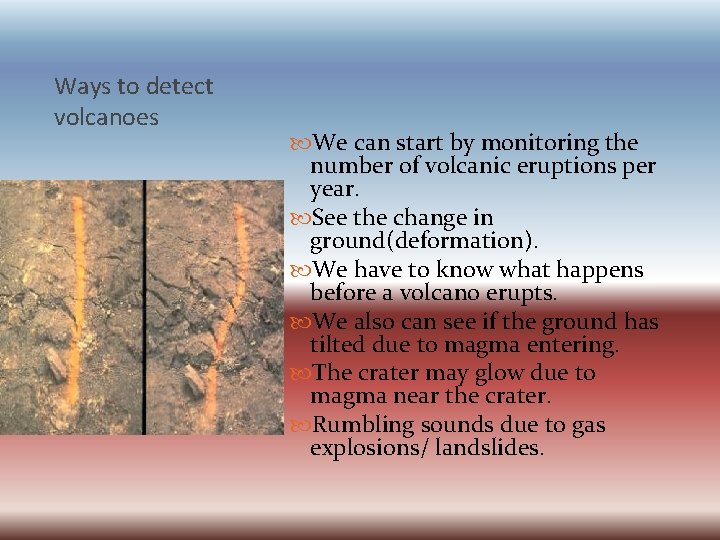 Ways to detect volcanoes

We can start by monitoring the number of volcanic eruptions per year.

See the change in ground(deformation).

We have to know what happens before a volcano erupts.

We also can see if the ground has tilted due to magma entering.

The crater may glow due to magma near the crater.

Rumbling sounds due to gas explosions/ landslides.